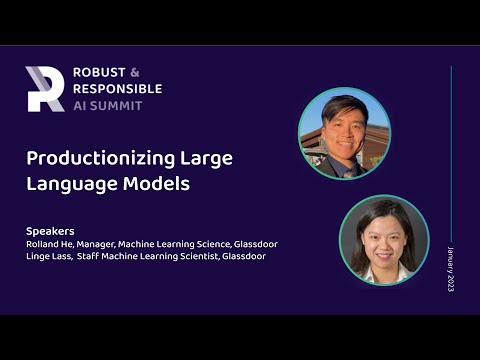 ROBUST &
RESPONSIBLE
AI SUMMIT

Productionizing Large Language Models

Speakers
Rolland He, Manager, Machine Learning Science, Glassdoor
Linge Lass, Staff Machine Learning Scientist, Glassdoor

January 2023